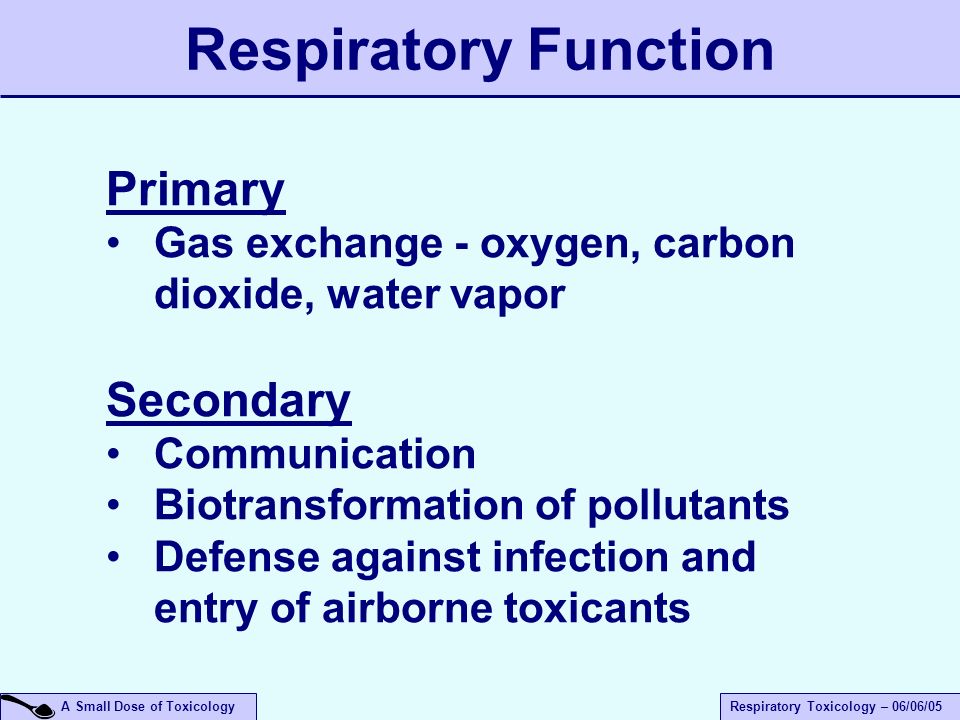 Respiratory Function

Primary
• Gas exchange - oxygen, carbon dioxide, water vapor

Secondary
• Communication
• Biotransformation of pollutants
• Defense against infection and entry of airborne toxicants

A Small Dose of Toxicology

Respiratory Toxicology – 06/06/05